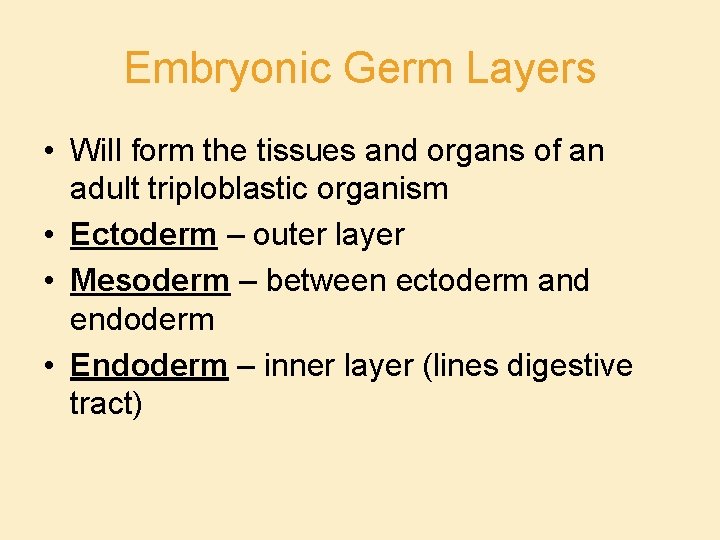 Embryonic Germ Layers

• Will form the tissues and organs of an adult triploblastic organism
• Ectoderm – outer layer
• Mesoderm – between ectoderm and endoderm
• Endoderm – inner layer (lines digestive tract)